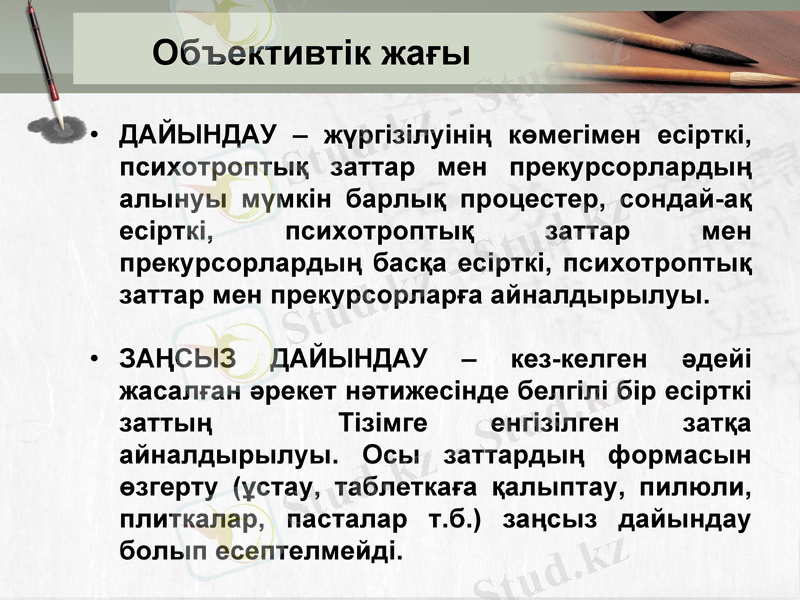 Объективтік жағы

• ДАЙЫНДАУ – жүргізілуінің көмегімен есірткі, психотроптық заттар мен прекурсорлардың алынуы мүмкін барлық процестер, сондай-ақ есірткі, психотроптық заттар мен прекурсорлардың басқа есірткі, психотроптық заттар мен прекурсорларға айналдырылуы.

• ЗАҢСЫЗ ДАЙЫНДАУ – кез-келген әдейі жасалған әрекет нәтижесінде белгілі бір есірткі заттың Тізімге енгізілген затқа айналдырылуы. Осы заттардың формасын өзгерту (ұстау, таблеткаға қалыптау, пилюли, плиткалар, пасталар т.б.) заңсыз дайындау болып есептелмейді.

Stud.kz